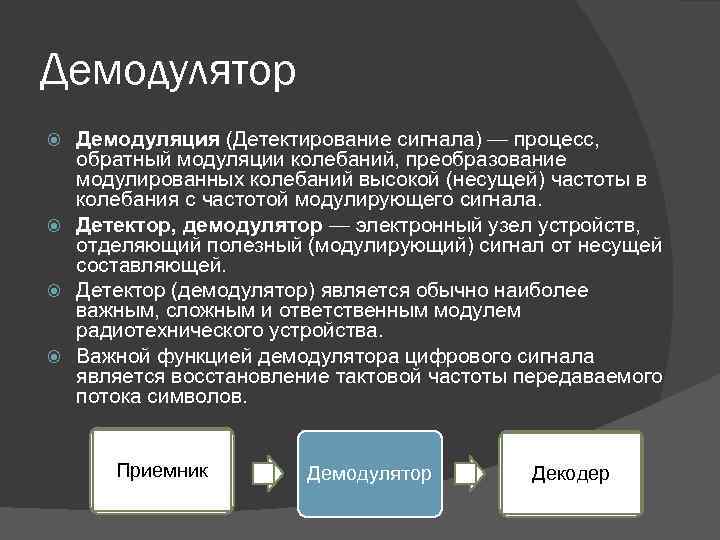 Демодулятор

Демодуляция (Детектирование сигнала) — процесс, обратный модуляции колебаний, преобразование модулированных колебаний высокой (несущей) частоты в колебания с частотой модулирующего сигнала.

Детектор, демодулятор — электронный узел устройств, отделяющий полезный (модулирующий) сигнал от несущей составляющей.

Детектор (демодулятор) является обычно наиболее важным, сложным и ответственным модулем радиотехнического устройства.

Важной функцией демодулятора цифрового сигнала является восстановление тактовой частоты передаваемого потока символов.

Приемник

Демодулятор

Декодер